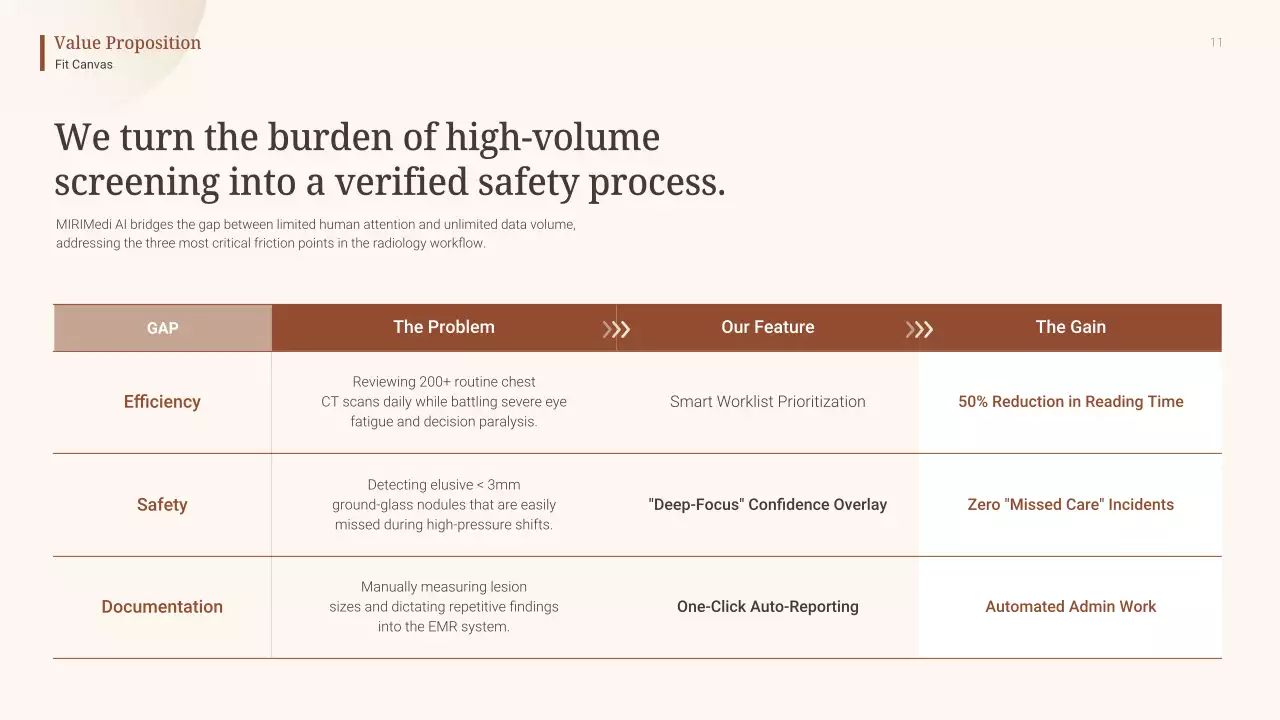 Value Proposition
Fit Canvas

11

We turn the burden of high-volume screening into a verified safety process.

MIRIMedi AI bridges the gap between limited human attention and unlimited data volume, addressing the three most critical friction points in the radiology workflow.

| GAP | The Problem | Our Feature | The Gain |
|---|---|---|---|
| Efficiency | Reviewing 200+ routine chest CT scans daily while battling severe eye fatigue and decision paralysis. | Smart Worklist Prioritization | 50% Reduction in Reading Time |
| Safety | Detecting elusive < 3mm ground-glass nodules that are easily missed during high-pressure shifts. | "Deep-Focus" Confidence Overlay | Zero "Missed Care" Incidents |
| Documentation | Manually measuring lesion sizes and dictating repetitive findings into the EMR system. | One-Click Auto-Reporting | Automated Admin Work |